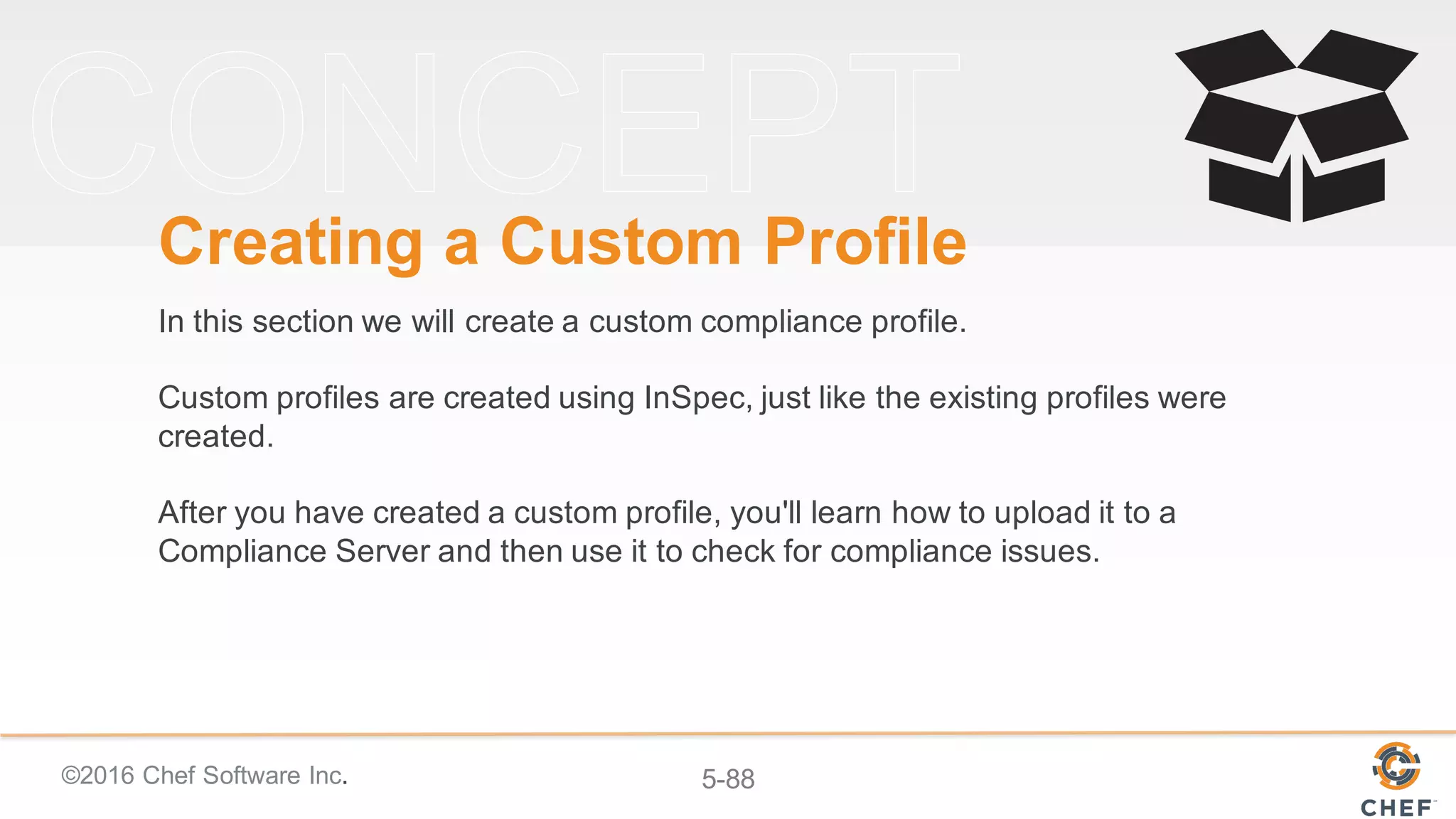 CONCEPT

Creating a Custom Profile

In this section we will create a custom compliance profile.

Custom profiles are created using InSpec, just like the existing profiles were created.

After you have created a custom profile, you'll learn how to upload it to a Compliance Server and then use it to check for compliance issues.

©2016 Chef Software Inc.

5-88

CHEF